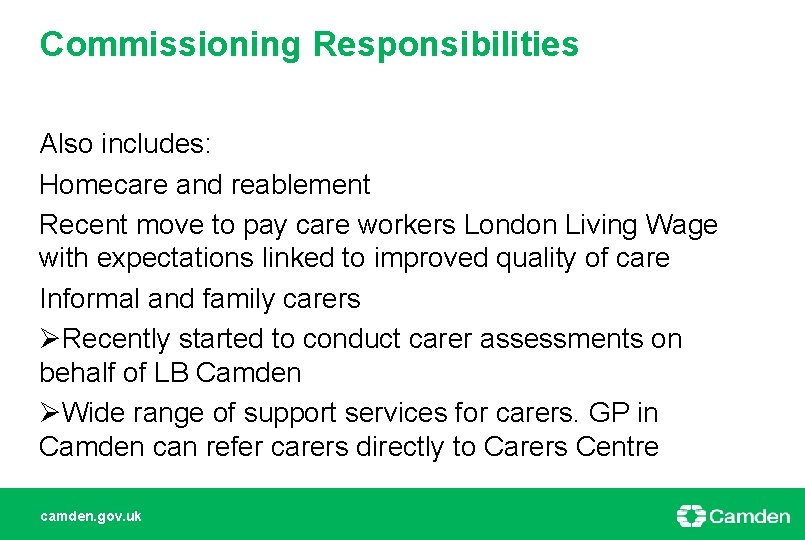 Commissioning Responsibilities

Also includes:

Homecare and reablement

Recent move to pay care workers London Living Wage with expectations linked to improved quality of care

Informal and family carers

➢Recently started to conduct carer assessments on behalf of LB Camden

➢Wide range of support services for carers. GP in Camden can refer carers directly to Carers Centre

camden.gov.uk

Camden